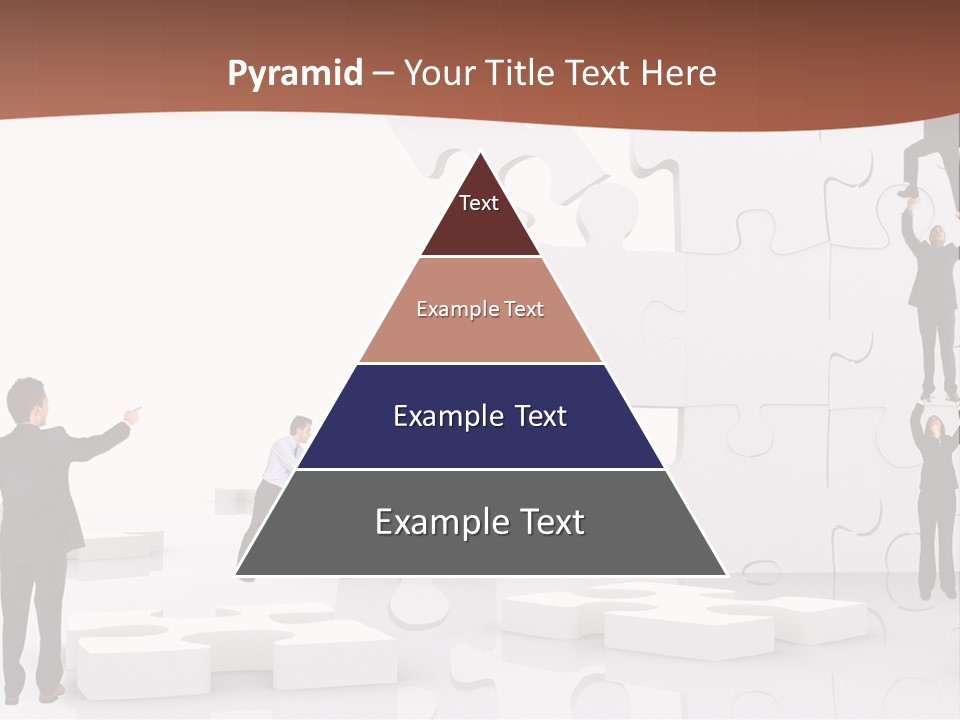 Pyramid – Your Title Text Here

Text

Example Text

Example Text

Example Text